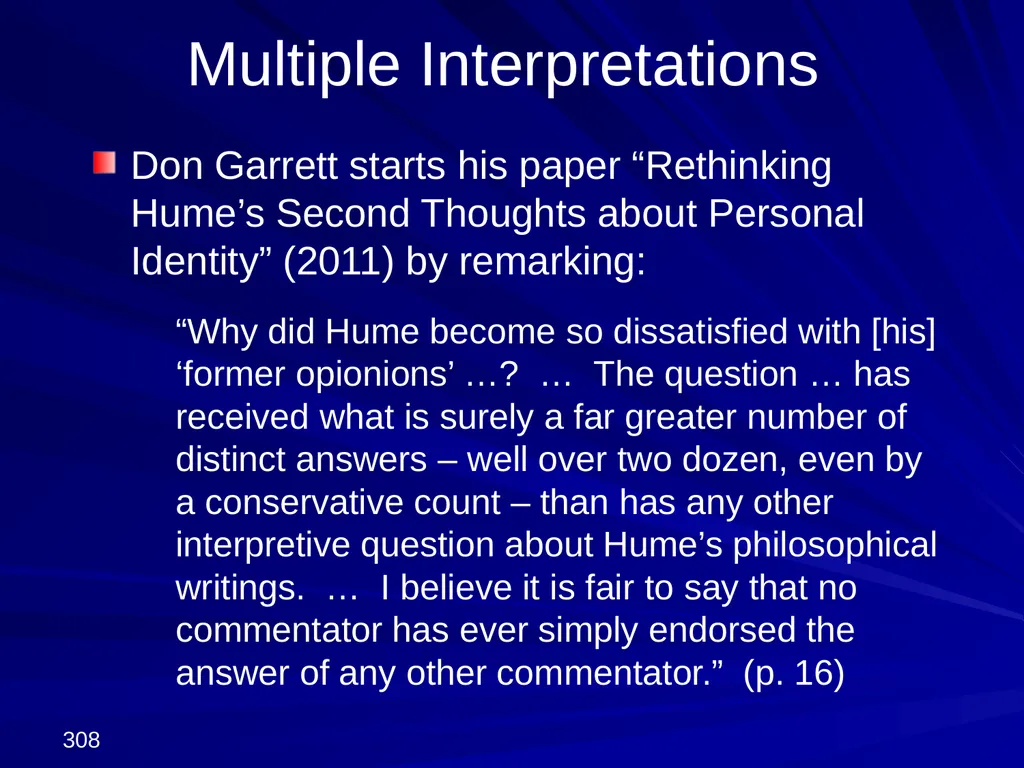 Multiple Interpretations

Don Garrett starts his paper “Rethinking Hume’s Second Thoughts about Personal Identity” (2011) by remarking:

“Why did Hume become so dissatisfied with [his] ‘former opionions’ …? … The question … has received what is surely a far greater number of distinct answers – well over two dozen, even by a conservative count – than has any other interpretive question about Hume’s philosophical writings. … I believe it is fair to say that no commentator has ever simply endorsed the answer of any other commentator.” (p. 16)

308